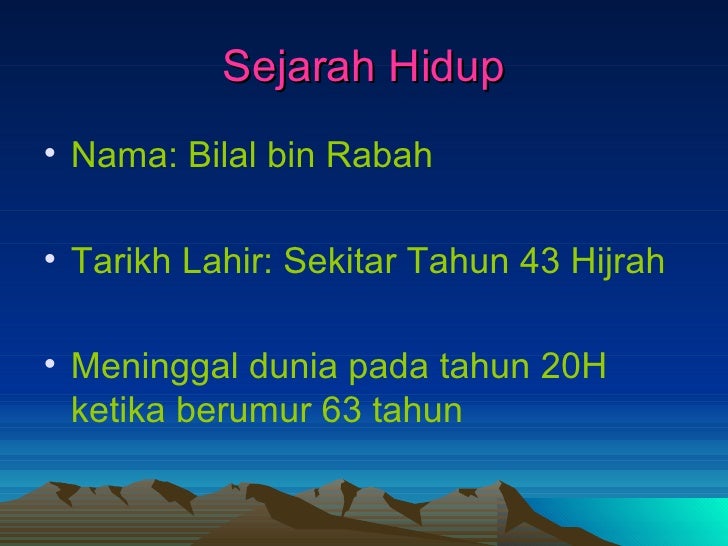 Sejarah Hidup

• Nama: Bilal bin Rabah

• Tarikh Lahir: Sekitar Tahun 43 Hijrah

• Meninggal dunia pada tahun 20H ketika berumur 63 tahun